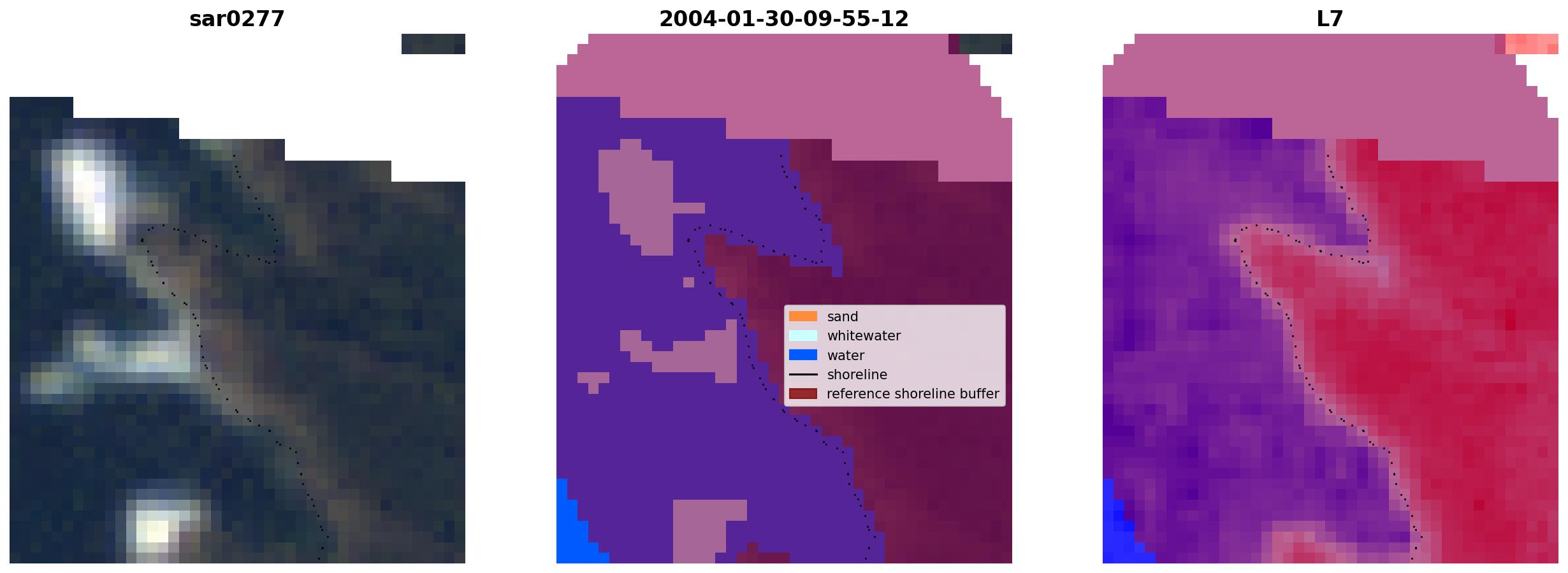 sar0277

2004-01-30-09-55-12

L7

sand
whitewater
water
shoreline
reference shoreline buffer